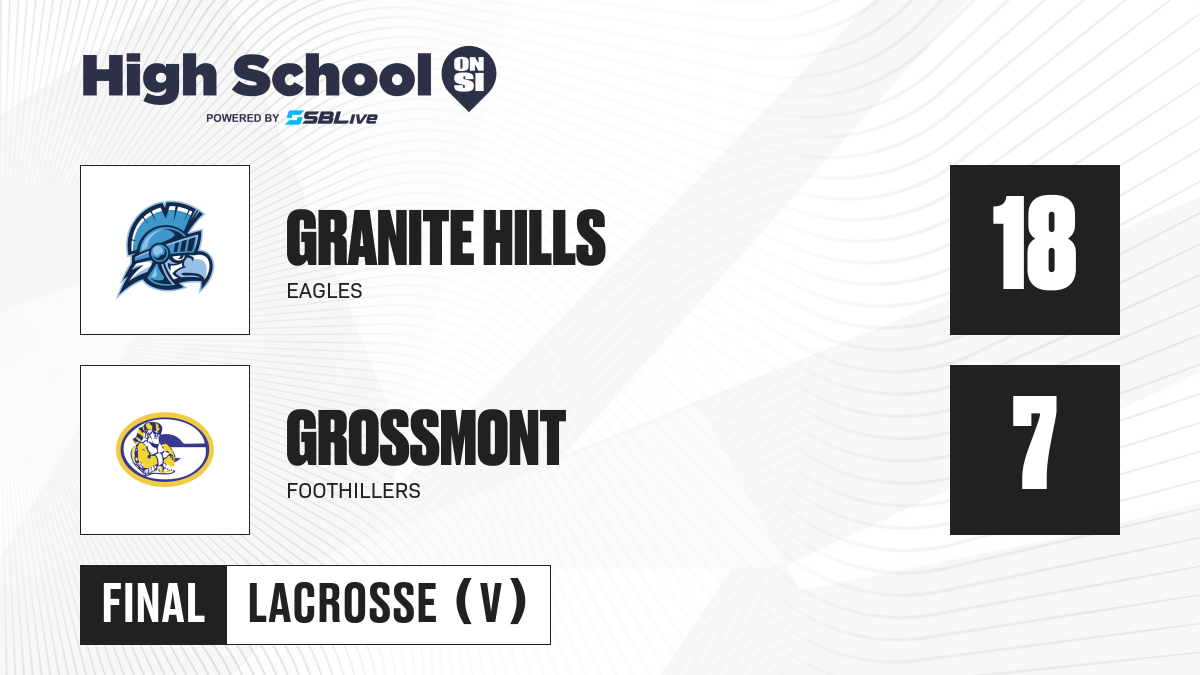 High School ON SI
POWERED BY SBLive

GRANITE HILLS
EAGLES

18

GROSSMONT
FOOTHILLERS

7

FINAL LACROSSE (V)